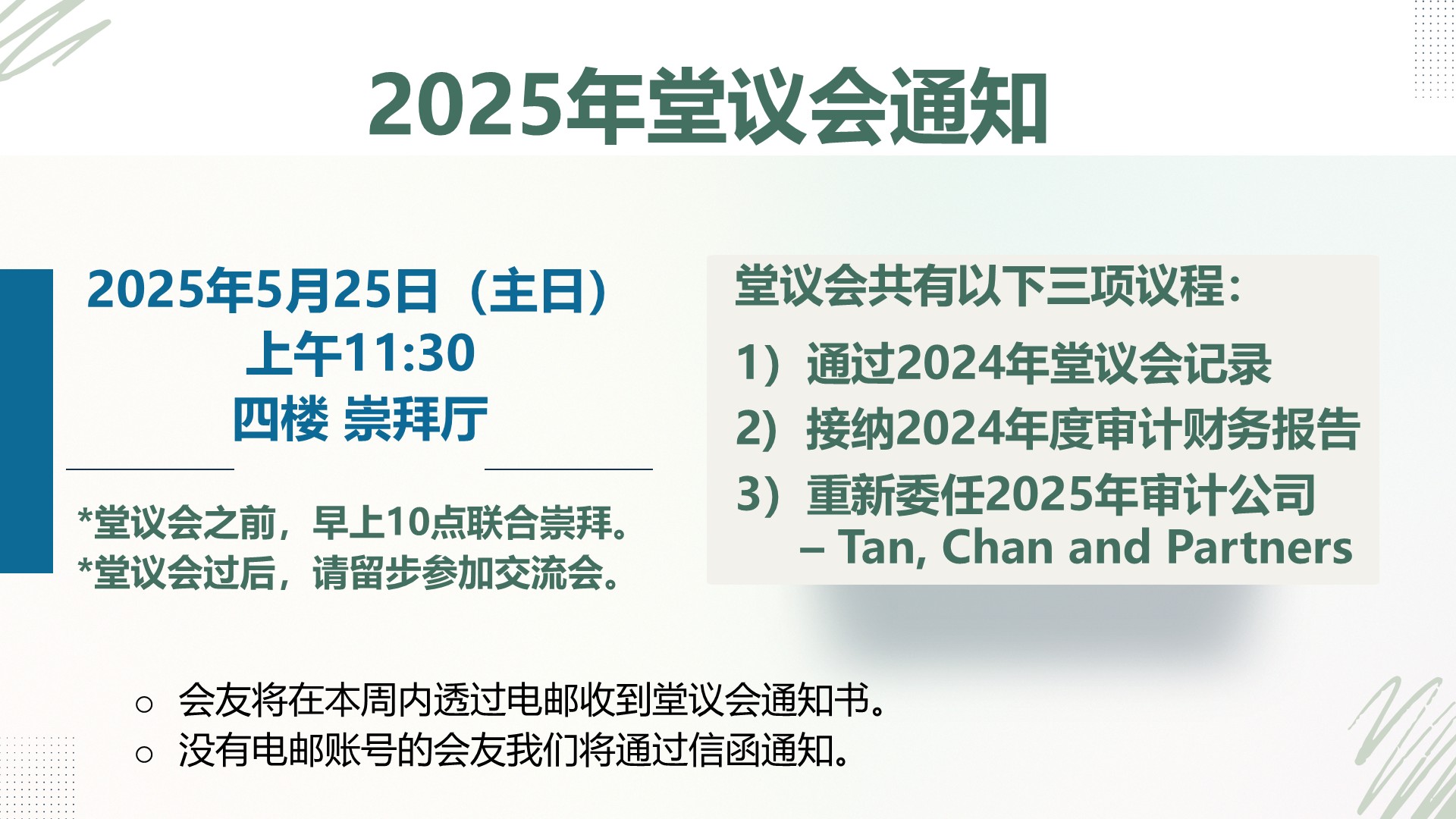 2025年堂议会通知

2025年5月25日（主日）
上午11:30
四楼 崇拜厅

*堂议会之前，早上10点联合崇拜。
*堂议会过后，请留步参加交流会。

堂议会共有以下三项议程：

1）通过2024年堂议会记录
2）接纳2024年度审计财务报告
3）重新委任2025年审计公司 – Tan, Chan and Partners

○ 会友将在本周内透过电邮收到堂议会通知书。
○ 没有电邮账号的会友我们将通过信函通知。